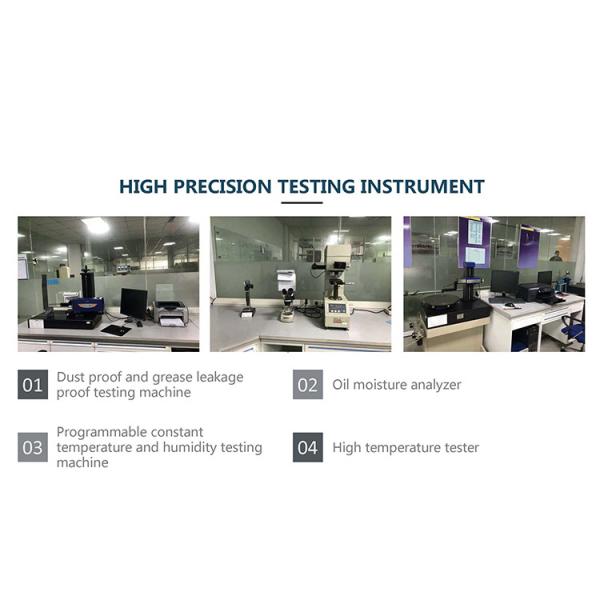 HIGH PRECISION TESTING INSTRUMENT

01 Dust proof and grease leakage proof testing machine

02 Oil moisture analyzer

03 Programmable constant temperature and humidity testing machine

04 High temperature tester